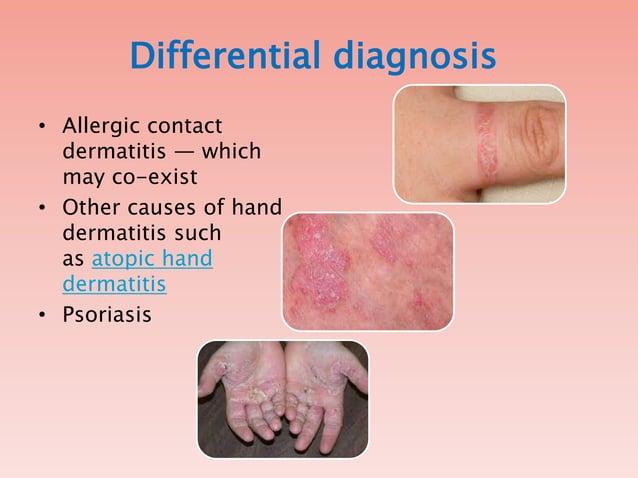 Differential diagnosis

• Allergic contact dermatitis — which may co-exist
• Other causes of hand dermatitis such as atopic hand dermatitis
• Psoriasis